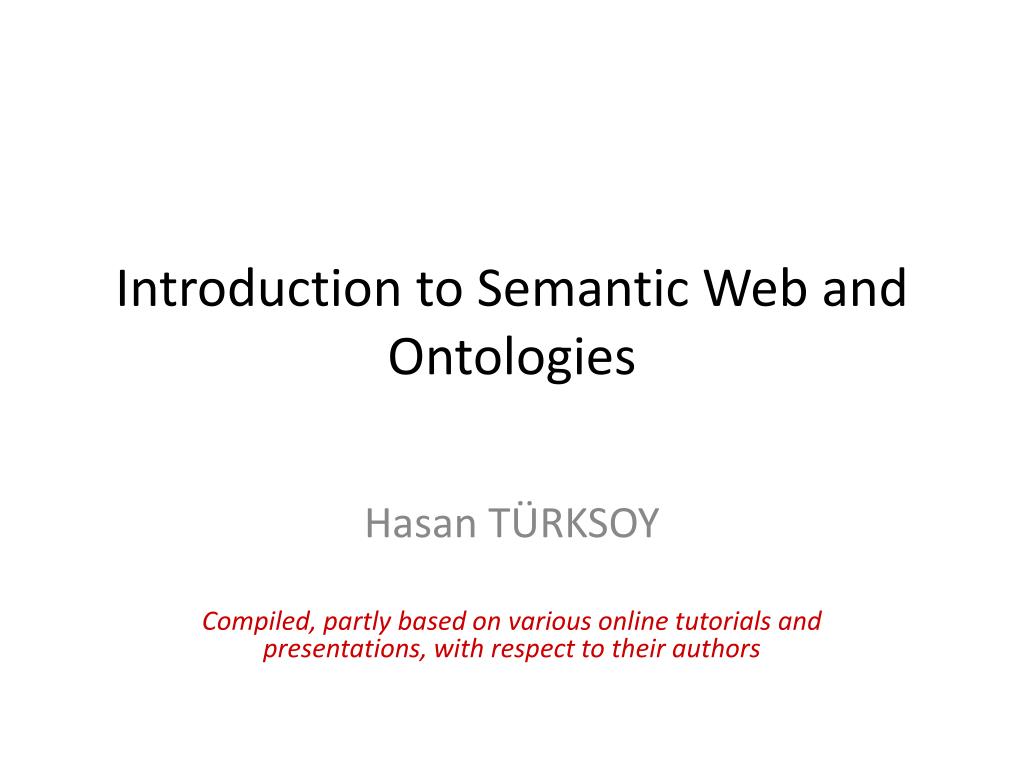 Introduction to Semantic Web and Ontologies

Hasan TÜRKSOY

Compiled, partly based on various online tutorials and presentations, with respect to their authors